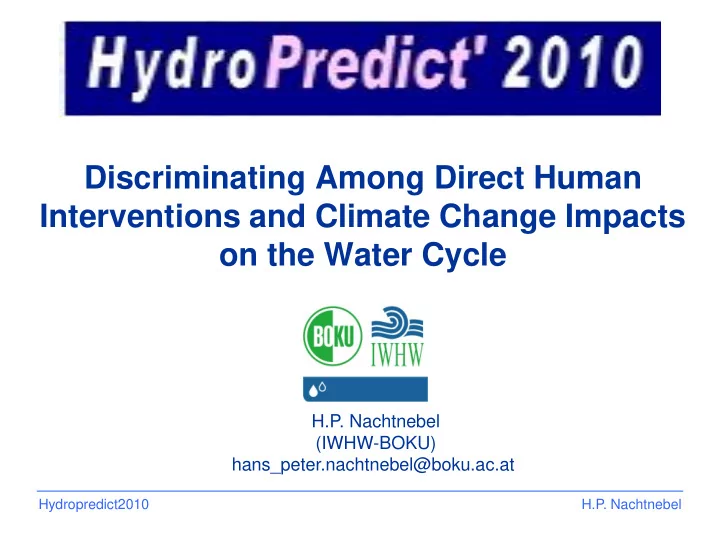 HydroPredict' 2010

Discriminating Among Direct Human Interventions and Climate Change Impacts on the Water Cycle

BOKU

IWHW

H.P. Nachtnebel
(IWHW-BOKU)
hans_peter.nachtnebel@boku.ac.at

Hydropredict2010

H.P. Nachtnebel